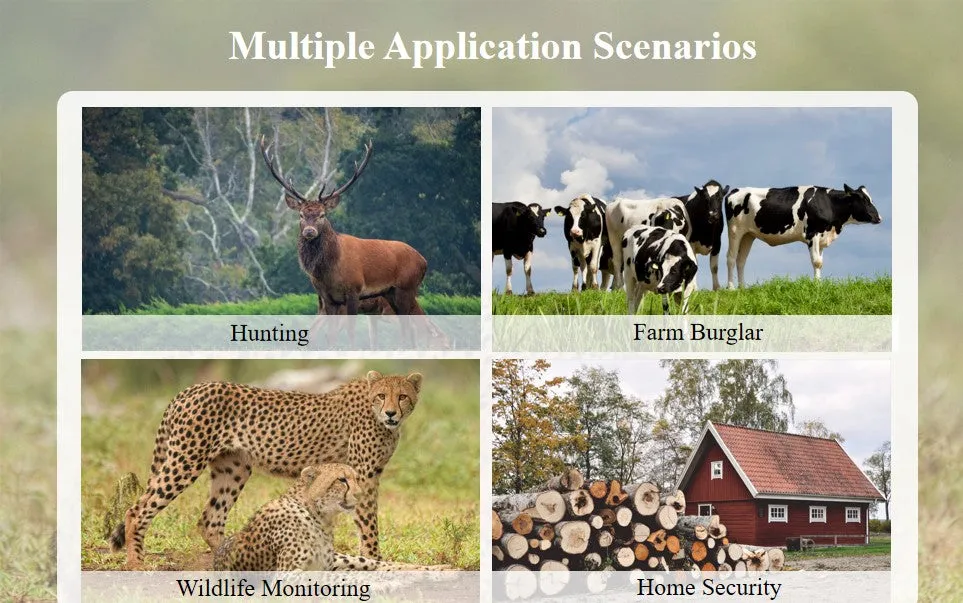 Multiple Application Scenarios

Hunting

Farm Burglar

Wildlife Monitoring

Home Security